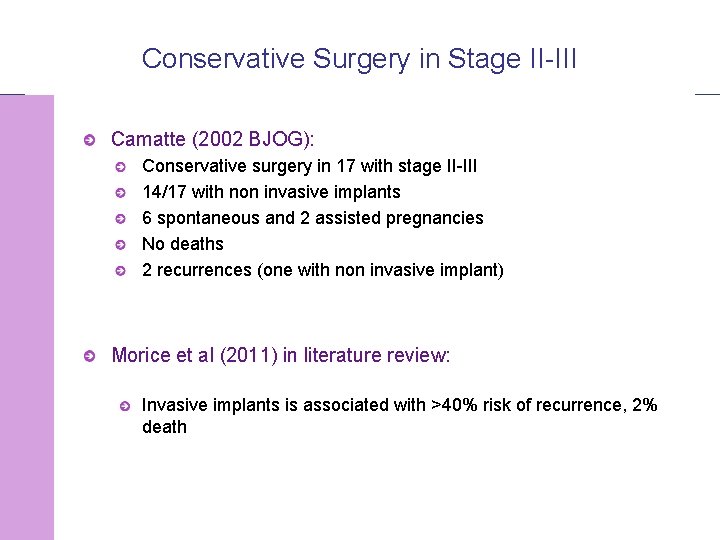 Conservative Surgery in Stage II-III

Camatte (2002 BJOG):

Conservative surgery in 17 with stage II-III

14/17 with non invasive implants

6 spontaneous and 2 assisted pregnancies

No deaths

2 recurrences (one with non invasive implant)

Morice et al (2011) in literature review:

Invasive implants is associated with >40% risk of recurrence, 2% death